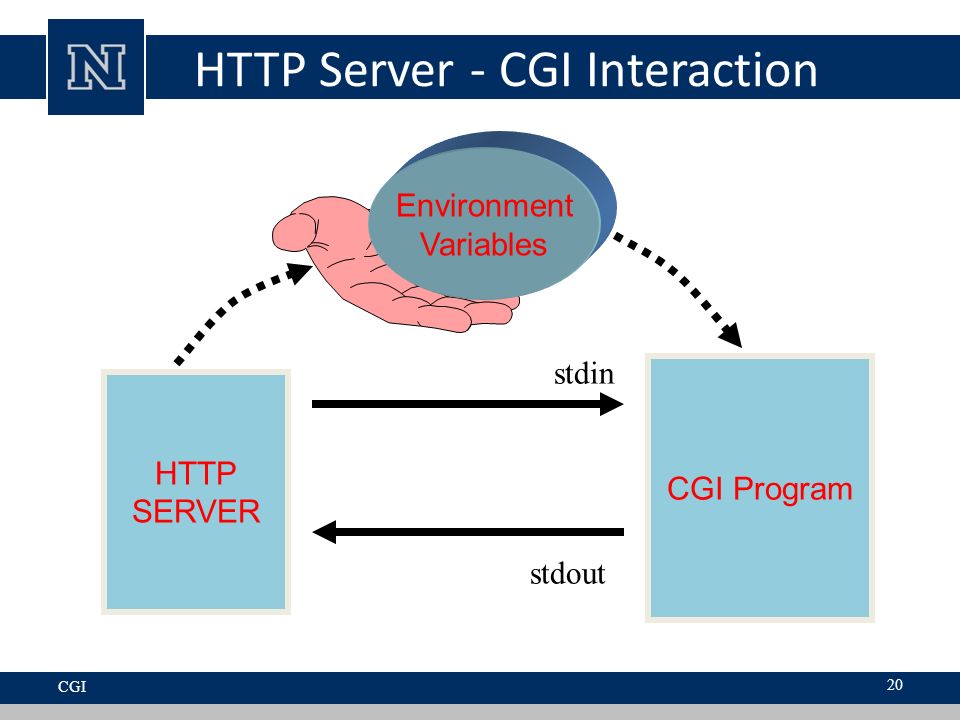 N

HTTP Server - CGI Interaction

Environment Variables

stdin

HTTP SERVER

CGI Program

stdout

CGI

20